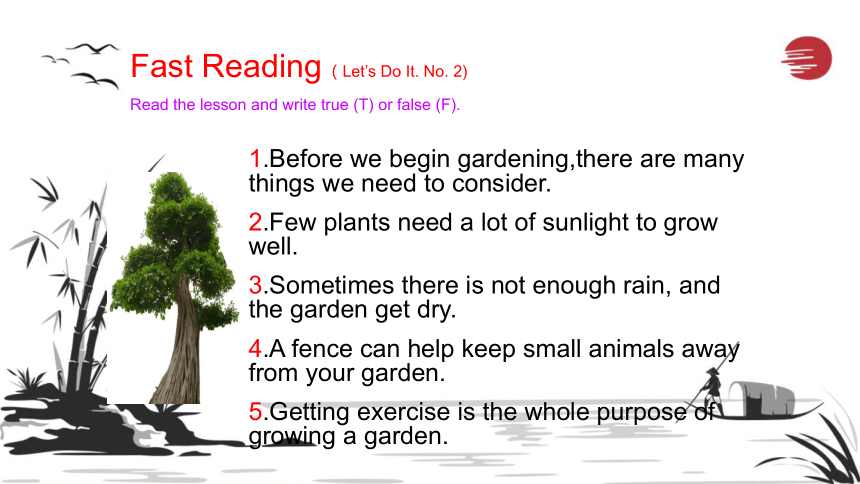 Fast Reading ( Let's Do It. No. 2)

Read the lesson and write true (T) or false (F).

1.Before we begin gardening,there are many things we need to consider.

2.Few plants need a lot of sunlight to grow well.

3.Sometimes there is not enough rain, and the garden get dry.

4.A fence can help keep small animals away from your garden.

5.Getting exercise is the whole purpose of growing a garden.